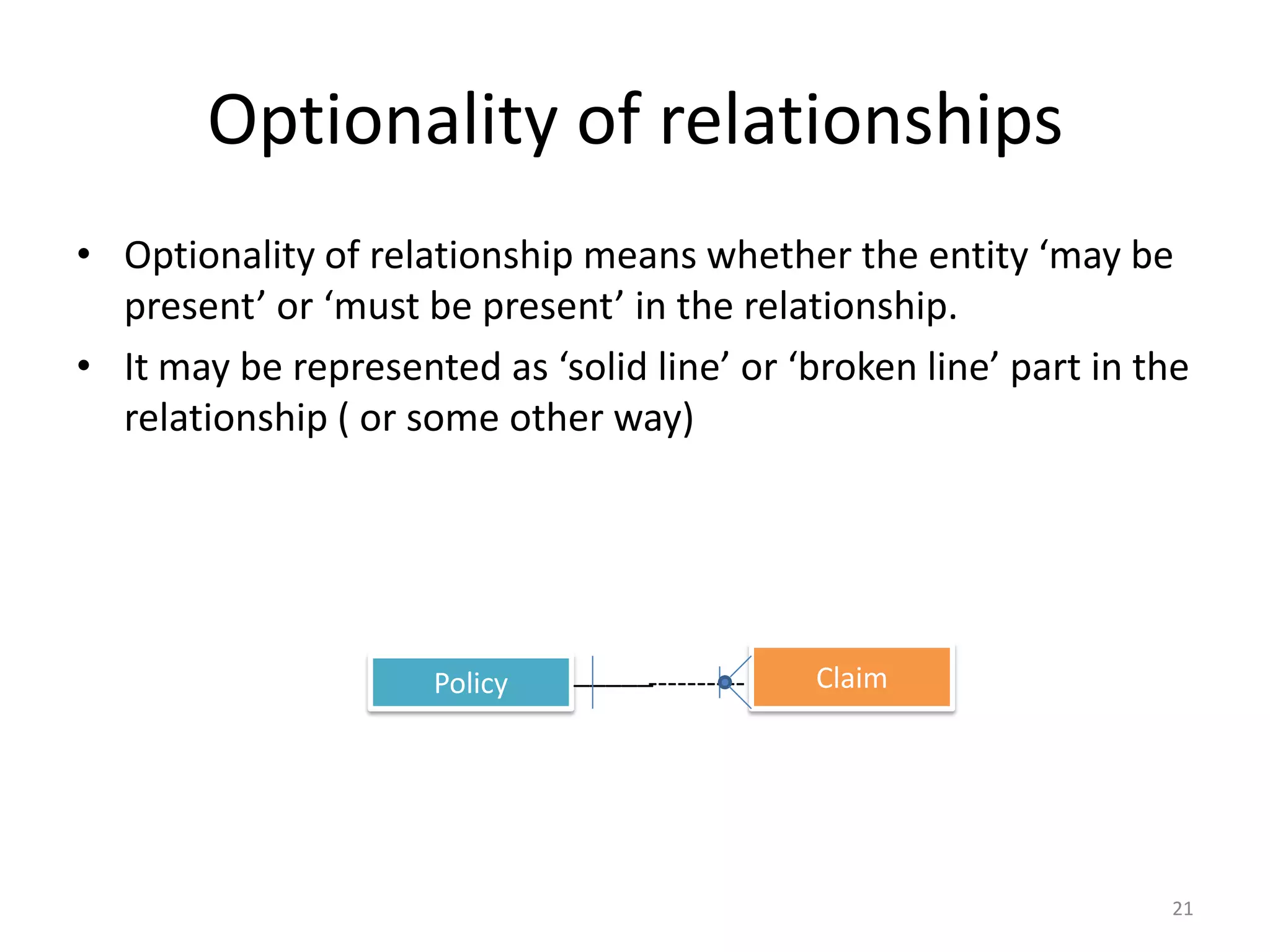 Optionality of relationships

• Optionality of relationship means whether the entity ‘may be present’ or ‘must be present’ in the relationship.

• It may be represented as ‘solid line’ or ‘broken line’ part in the relationship ( or some other way)

Policy

Claim

21